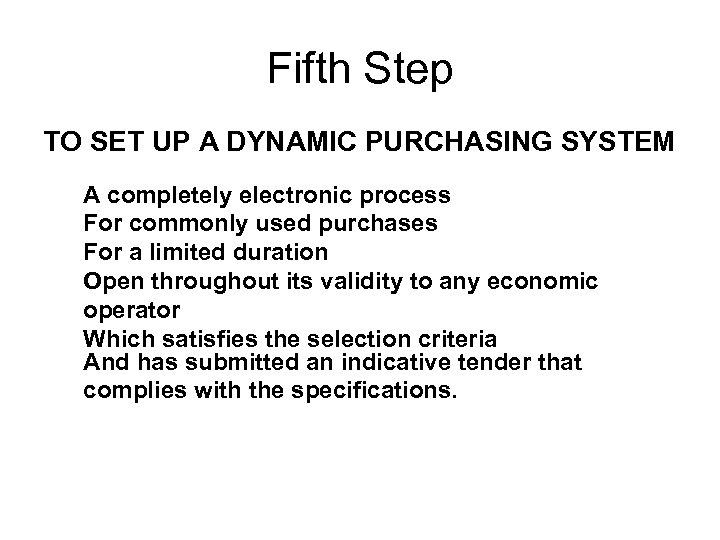 Fifth Step

TO SET UP A DYNAMIC PURCHASING SYSTEM

A completely electronic process
For commonly used purchases
For a limited duration
Open throughout its validity to any economic operator
Which satisfies the selection criteria
And has submitted an indicative tender that complies with the specifications.